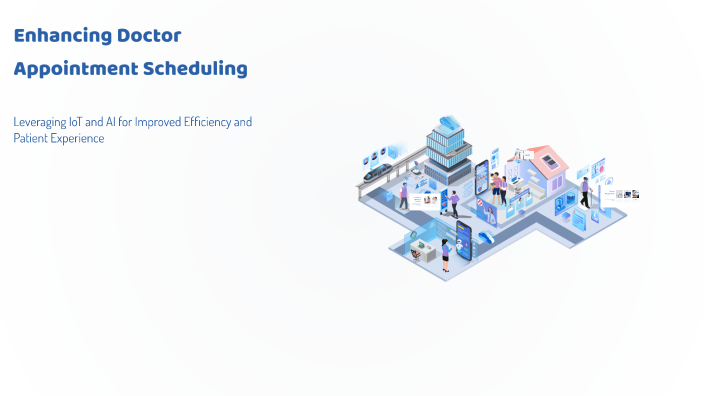 Enhancing Doctor Appointment Scheduling

Leveraging IoT and AI for Improved Efficiency and Patient Experience